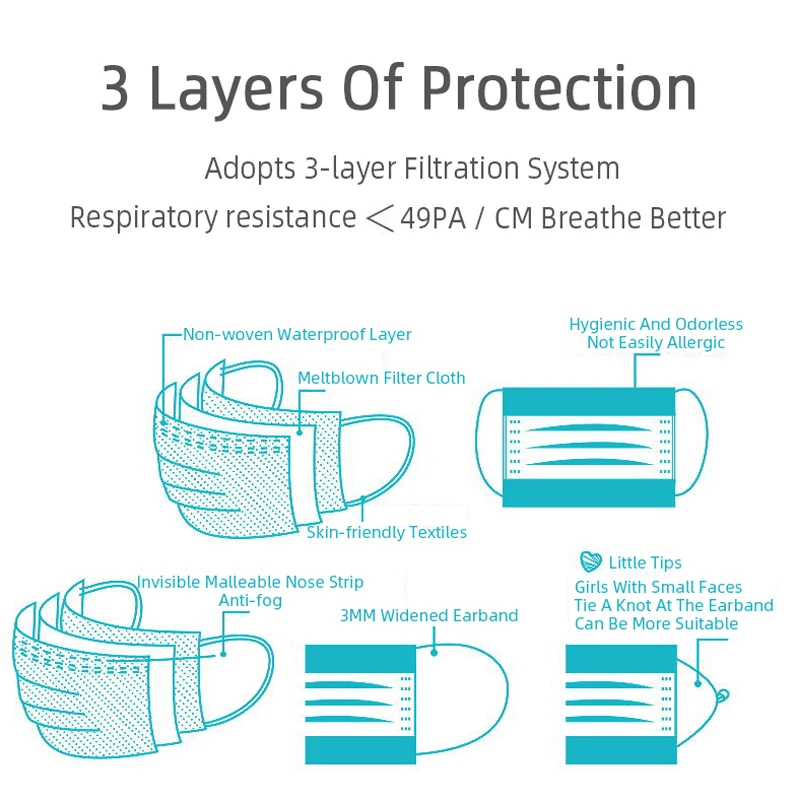 3 Layers Of Protection

Adopts 3-layer Filtration System

Respiratory resistance ＜49PA / CM Breathe Better

Non-woven Waterproof Layer

Meltblown Filter Cloth

Skin-friendly Textiles

Hygienic And Odorless
Not Easily Allergic

Invisible Malleable Nose Strip
Anti-fog

3MM Widened Earband

Little Tips
Girls With Small Faces
Tie A Knot At The Earband
Can Be More Suitable